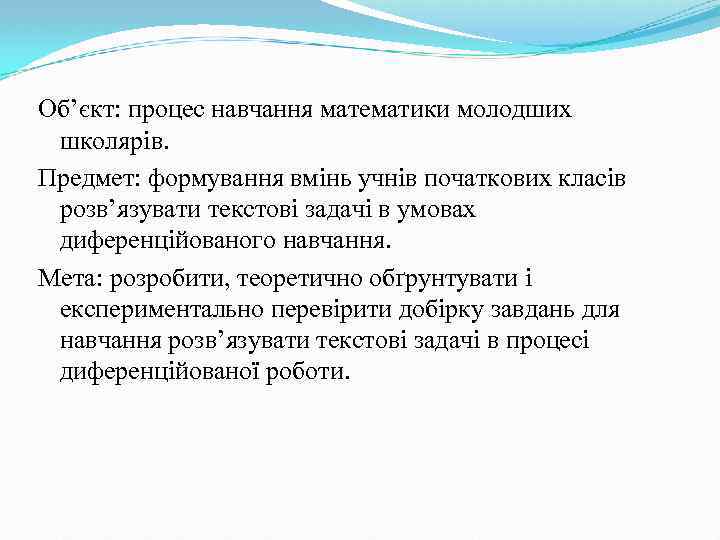 Об’єкт: процес навчання математики молодших школярів.

Предмет: формування вмінь учнів початкових класів розв’язувати текстові задачі в умовах диференційованого навчання.

Мета: розробити, теоретично обґрунтувати і експериментально перевірити добірку завдань для навчання розв’язувати текстові задачі в процесі диференційованої роботи.